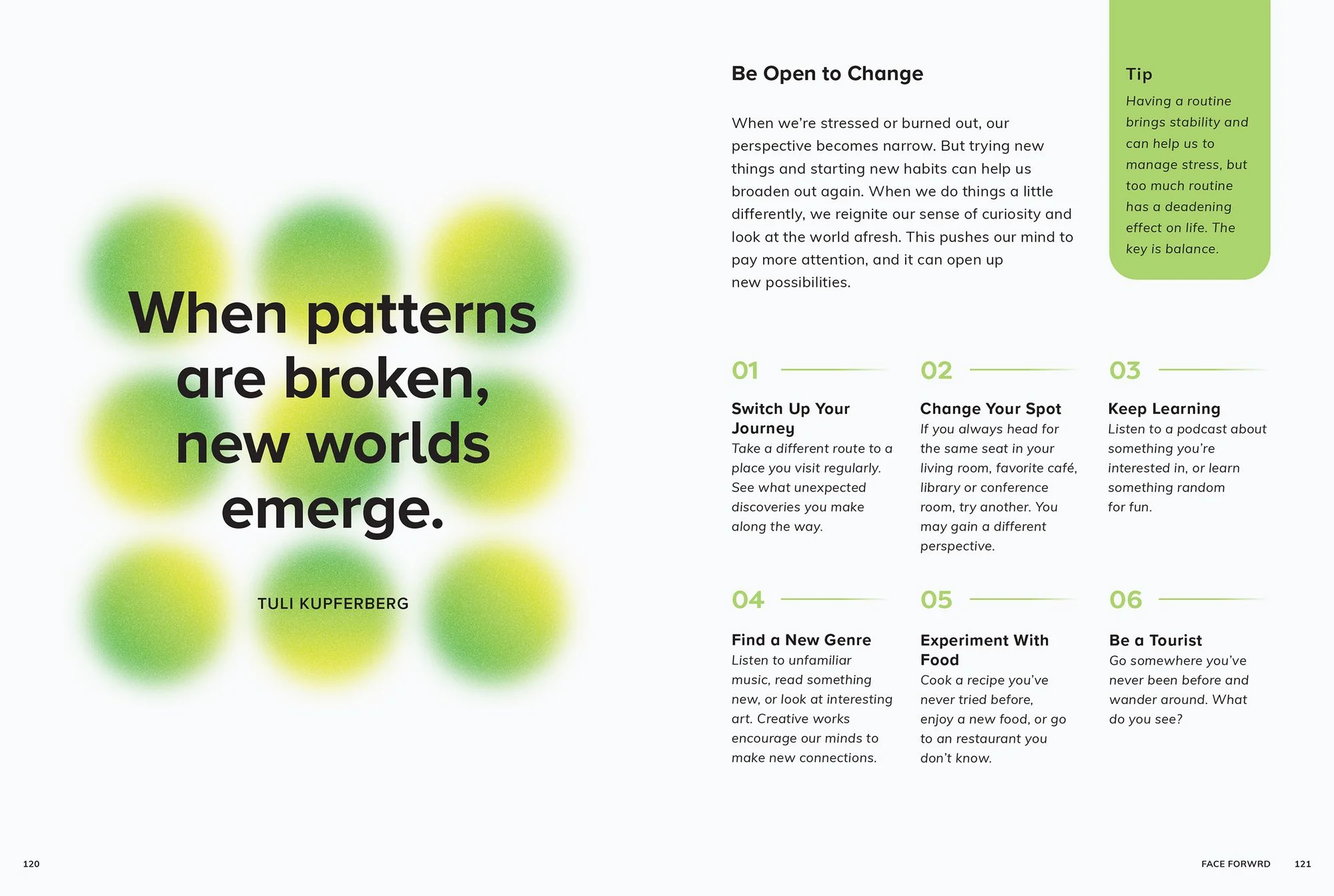 When patterns are broken, new worlds emerge.

TULI KUPFERBERG

120

Be Open to Change

When we're stressed or burned out, our perspective becomes narrow. But trying new things and starting new habits can help us broaden out again. When we do things a little differently, we reignite our sense of curiosity and look at the world afresh. This pushes our mind to pay more attention, and it can open up new possibilities.

Tip

Having a routine brings stability and can help us to manage stress, but too much routine has a deadening effect on life. The key is balance.

01

Switch Up Your Journey

Take a different route to a place you visit regularly. See what unexpected discoveries you make along the way.

02

Change Your Spot

If you always head for the same seat in your living room, favorite café, library or conference room, try another. You may gain a different perspective.

03

Keep Learning

Listen to a podcast about something you're interested in, or learn something random for fun.

04

Find a New Genre

Listen to unfamiliar music, read something new, or look at interesting art. Creative works encourage our minds to make new connections.

05

Experiment With Food

Cook a recipe you've never tried before, enjoy a new food, or go to an restaurant you don't know.

06

Be a Tourist

Go somewhere you've never been before and wander around. What do you see?

FACE FORWRD 121